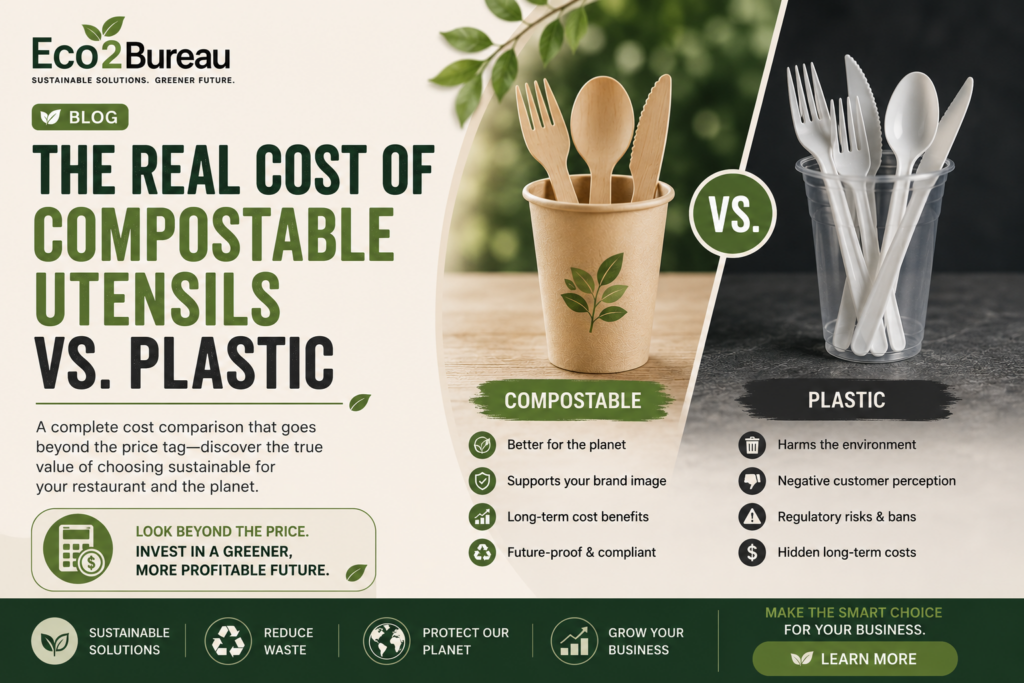 Eco2Bureau
SUSTAINABLE SOLUTIONS. GREENER FUTURE.

BLOG

THE REAL COST OF COMPOSTABLE UTENSILS VS. PLASTIC

A complete cost comparison that goes beyond the price tag—discover the true value of choosing sustainable for your restaurant and the planet.

LOOK BEYOND THE PRICE.
INVEST IN A GREENER, MORE PROFITABLE FUTURE.

VS.

COMPOSTABLE
Better for the planet
Supports your brand image
Long-term cost benefits
Future-proof & compliant

PLASTIC
Harms the environment
Negative customer perception
Regulatory risks & bans
Hidden long-term costs

SUSTAINABLE SOLUTIONS
REDUCE WASTE
PROTECT OUR PLANET
GROW YOUR BUSINESS

MAKE THE SMART CHOICE FOR YOUR BUSINESS.
LEARN MORE